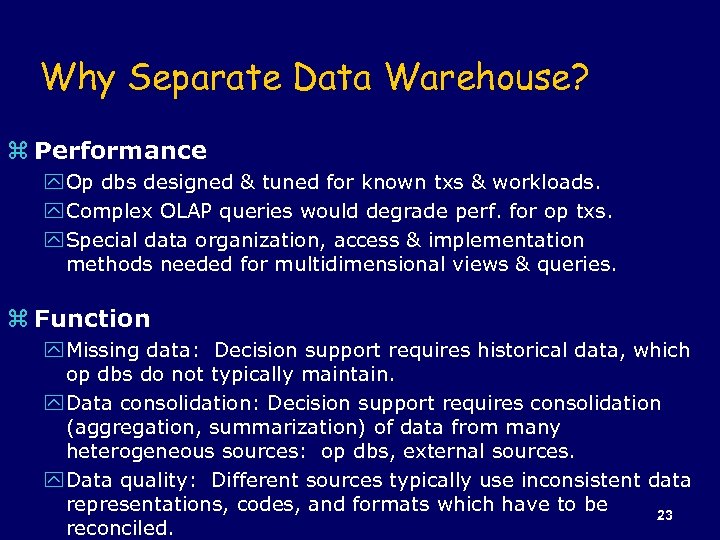 Why Separate Data Warehouse?

⌘ Performance

Op dbs designed & tuned for known txs & workloads.

Complex OLAP queries would degrade perf. for op txs.

Special data organization, access & implementation methods needed for multidimensional views & queries.

⌘ Function

Missing data: Decision support requires historical data, which op dbs do not typically maintain.

Data consolidation: Decision support requires consolidation (aggregation, summarization) of data from many heterogeneous sources: op dbs, external sources.

Data quality: Different sources typically use inconsistent data representations, codes, and formats which have to be reconciled.

23